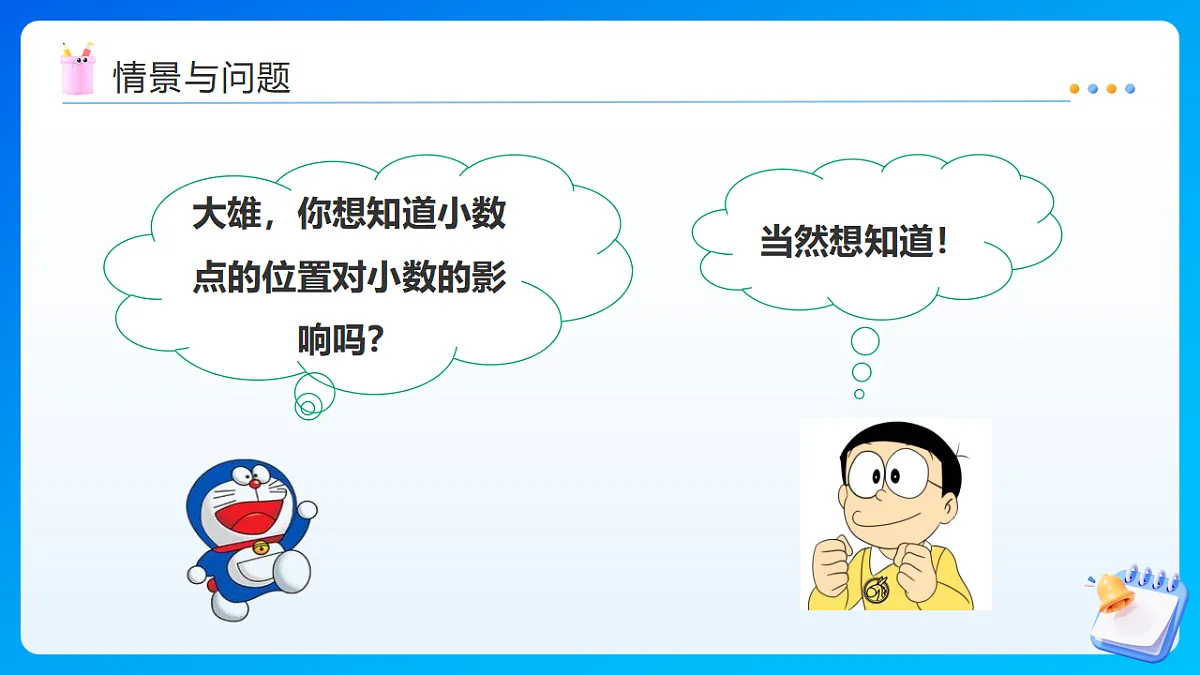 情景与问题

大雄，你想知道小数点的位置对小数的影响吗？

当然想知道！